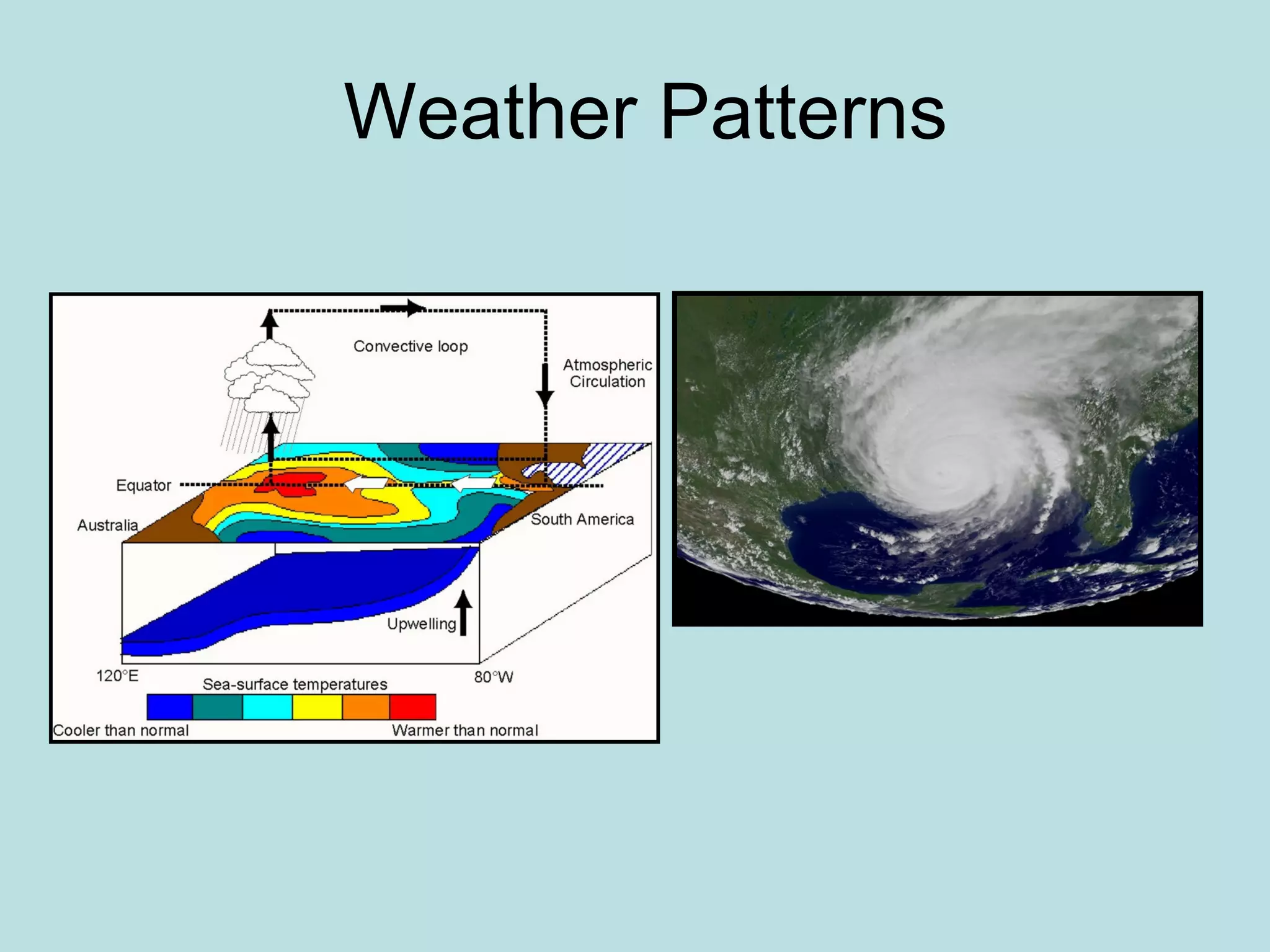 Weather Patterns

Convective loop

Atmospheric Circulation

Equator

Australia

South America

Upwelling

120°E

80°W

Sea-surface temperatures

Cooler than normal

Warmer than normal